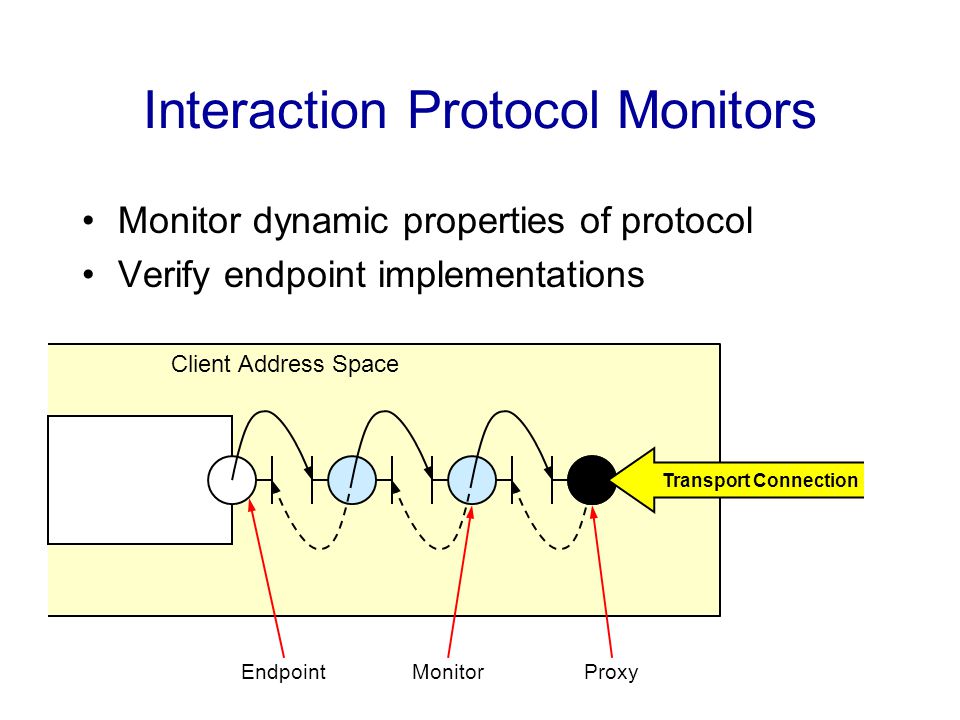 Interaction Protocol Monitors

• Monitor dynamic properties of protocol
• Verify endpoint implementations

Client Address Space

Transport Connection

Endpoint

Monitor

Proxy